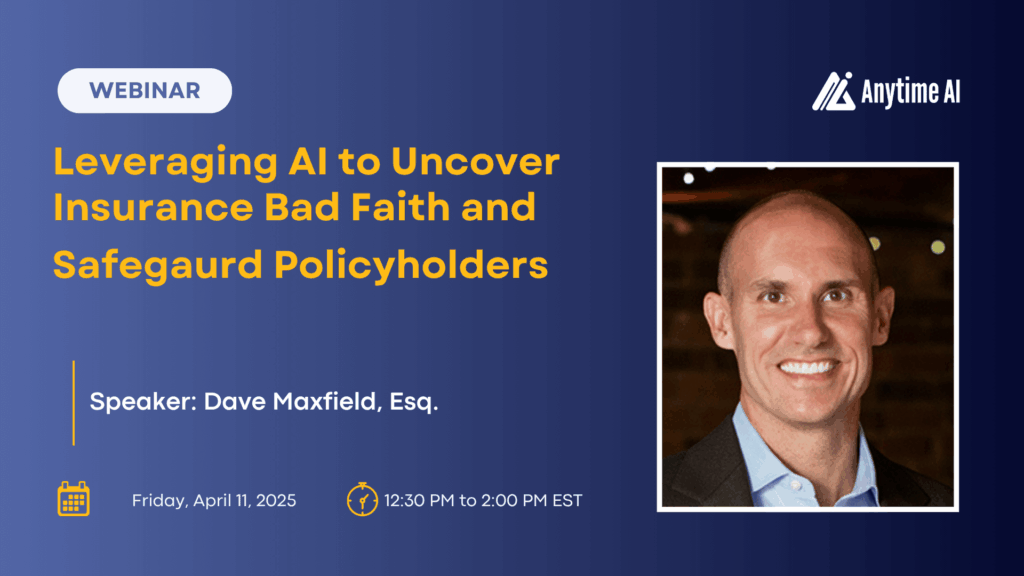 WEBINAR

Anytime AI

Leveraging AI to Uncover Insurance Bad Faith and Safegaurd Policyholders

Speaker: Dave Maxfield, Esq.

Friday, April 11, 2025

12:30 PM to 2:00 PM EST